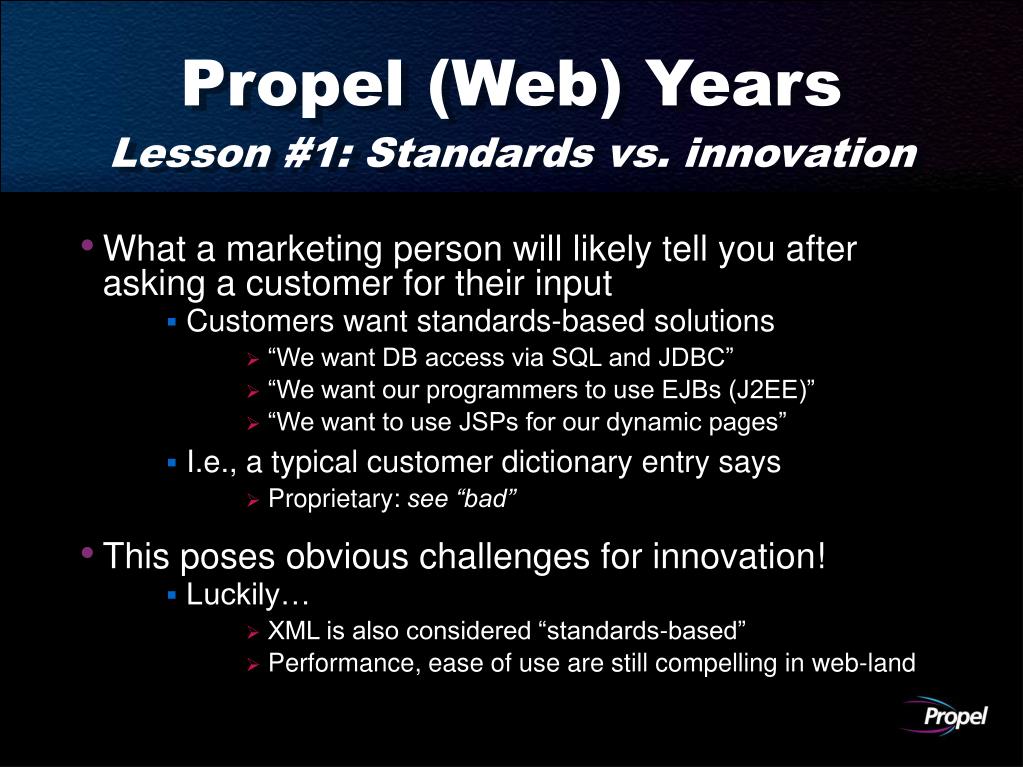 Propel (Web) Years
Lesson #1: Standards vs. innovation

• What a marketing person will likely tell you after asking a customer for their input
▪ Customers want standards-based solutions
➢ “We want DB access via SQL and JDBC”
➢ “We want our programmers to use EJBs (J2EE)”
➢ “We want to use JSPs for our dynamic pages”
▪ I.e., a typical customer dictionary entry says
➢ Proprietary: see “bad”

• This poses obvious challenges for innovation!
▪ Luckily…
➢ XML is also considered “standards-based”
➢ Performance, ease of use are still compelling in web-land

Propel